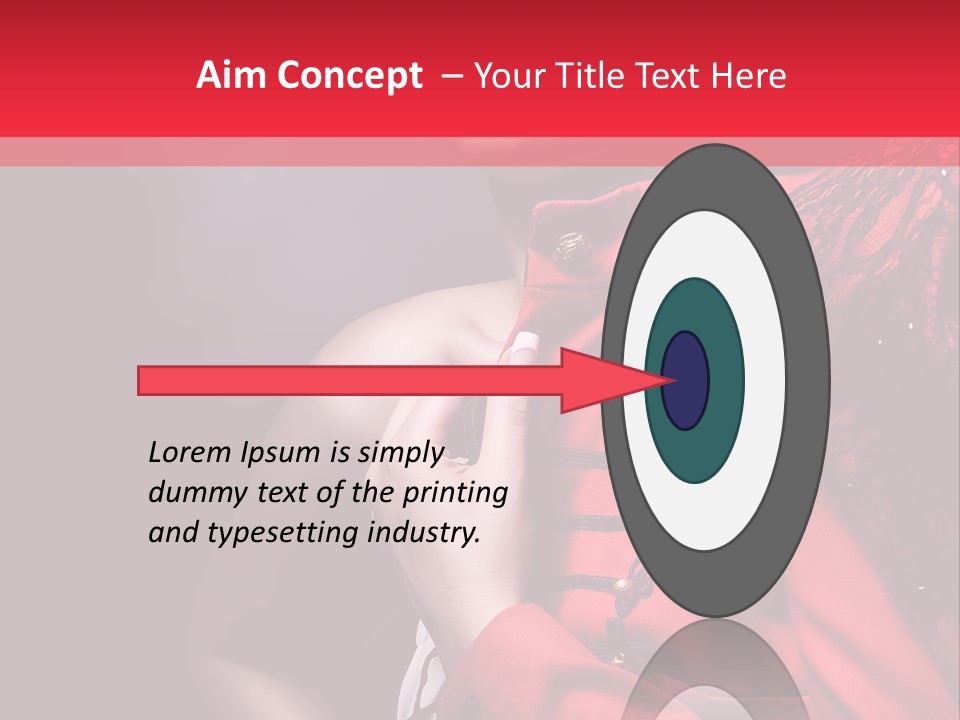 Aim Concept – Your Title Text Here

Lorem Ipsum is simply dummy text of the printing and typesetting industry.